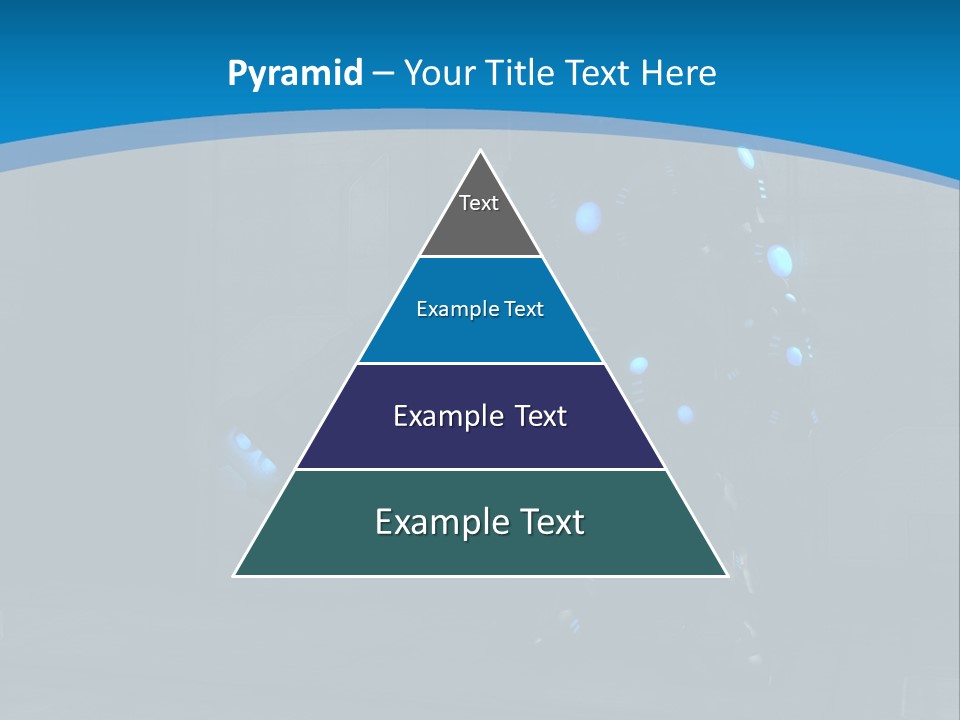 Pyramid – Your Title Text Here

Text

Example Text

Example Text

Example Text